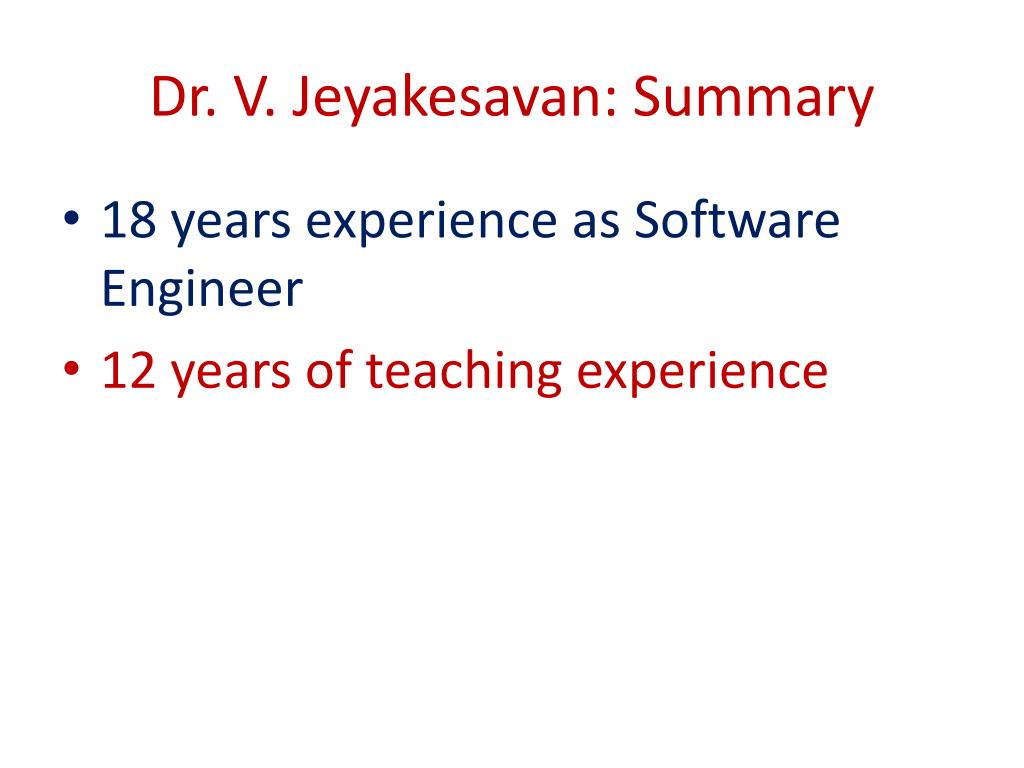 Dr. V. Jeyakesavan: Summary

• 18 years experience as Software Engineer
• 12 years of teaching experience